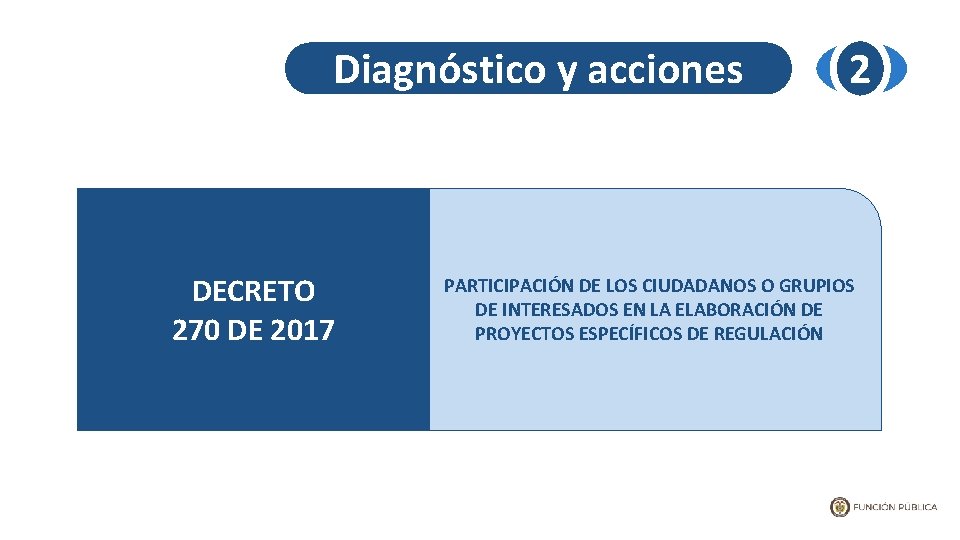 Diagnóstico y acciones

2

DECRETO
270 DE 2017

PARTICIPACIÓN DE LOS CIUDADANOS O GRUPIOS DE INTERESADOS EN LA ELABORACIÓN DE PROYECTOS ESPECÍFICOS DE REGULACIÓN

FUNCIÓN PÚBLICA